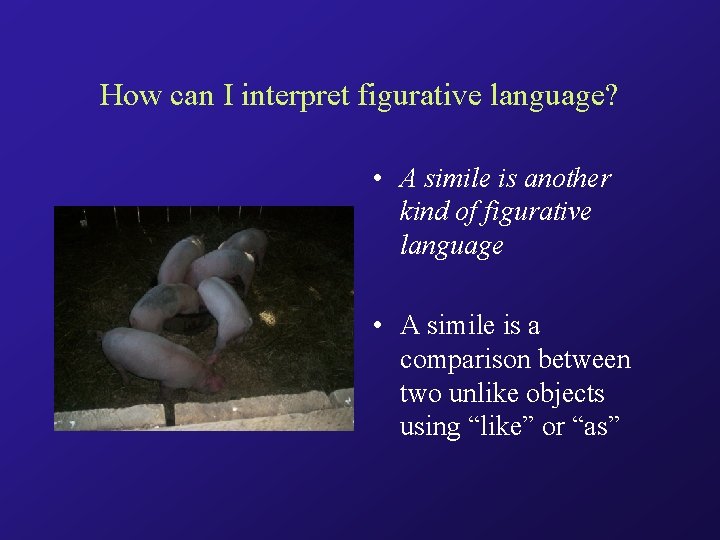 How can I interpret figurative language?

• A simile is another kind of figurative language

• A simile is a comparison between two unlike objects using “like” or “as”